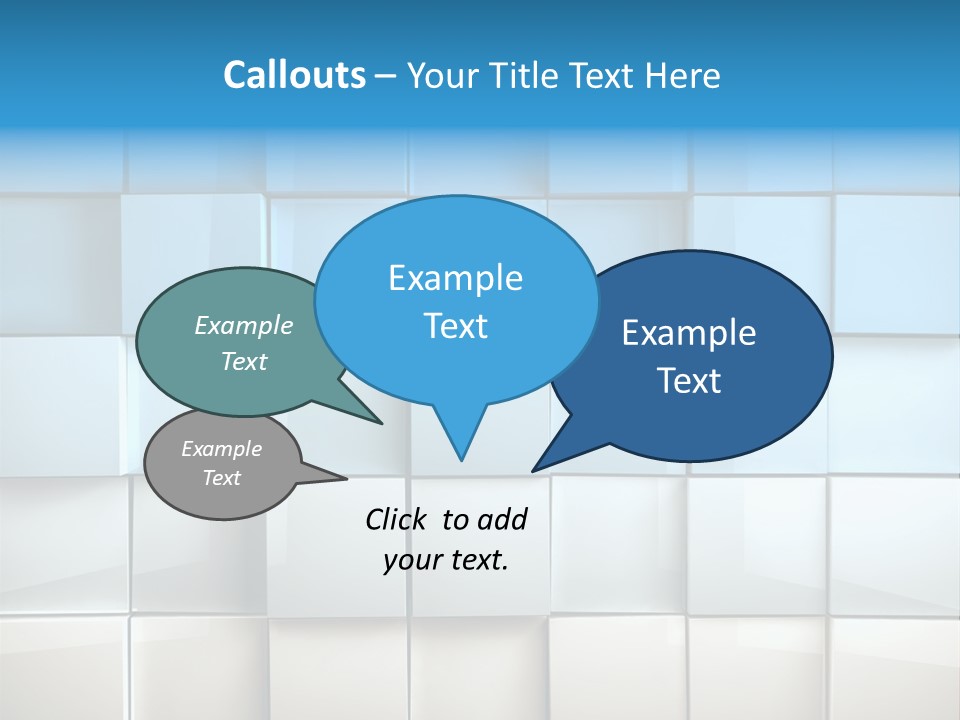 Callouts – Your Title Text Here

Example Text

Example Text

Example Text

Example Text

Click to add your text.